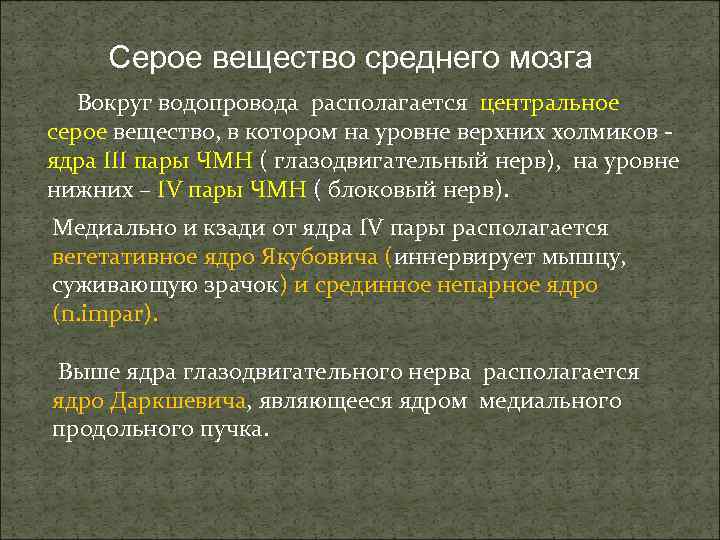 Серое вещество среднего мозга

Вокруг водопровода располагается центральное серое вещество, в котором на уровне верхних холмиков - ядра III пары ЧМН ( глазодвигательный нерв), на уровне нижних – IV пары ЧМН ( блоковый нерв).

Медиально и кзади от ядра IV пары располагается вегетативное ядро Якубовича (иннервирует мышцу, суживающую зрачок) и срединное непарное ядро (n.impar).

Выше ядра глазодвигательного нерва располагается ядро Даркшевича, являющееся ядром медиального продольного пучка.